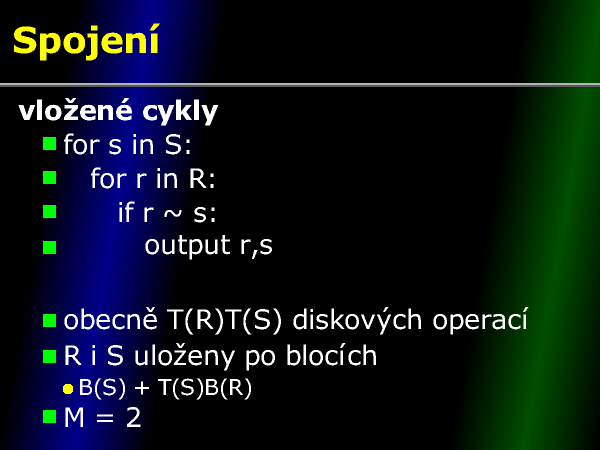 Spojení

vložené cykly

for s in S:

for r in R:

if r ~ s:

output r,s

obecně T(R)T(S) diskových operací

R i S uloženy po blocích

B(S) + T(S)B(R)

M = 2